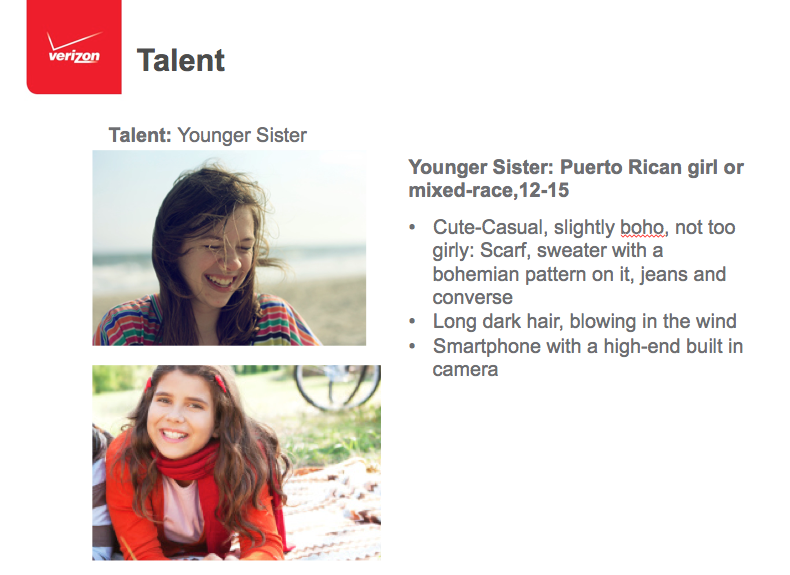 verizon

Talent

Talent: Younger Sister

Younger Sister: Puerto Rican girl or mixed-race,12-15

• Cute-Casual, slightly boho, not too girly: Scarf, sweater with a bohemian pattern on it, jeans and converse
• Long dark hair, blowing in the wind
• Smartphone with a high-end built in camera